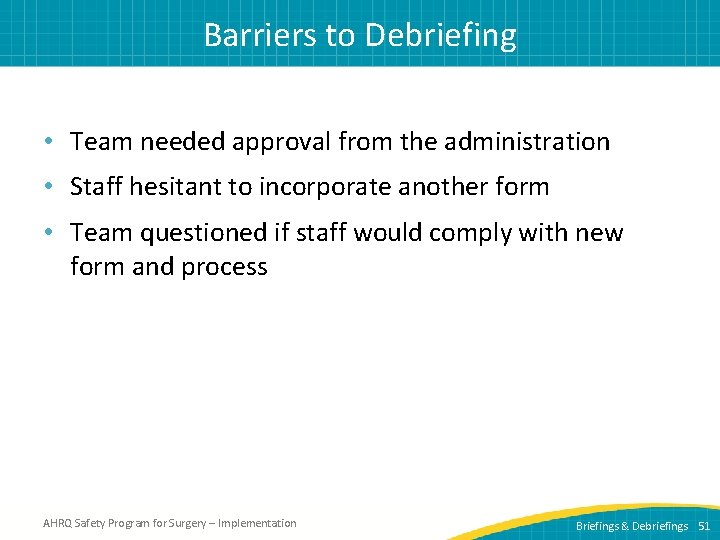 Barriers to Debriefing

• Team needed approval from the administration
• Staff hesitant to incorporate another form
• Team questioned if staff would comply with new form and process

AHRQ Safety Program for Surgery – Implementation

Briefings & Debriefings 51